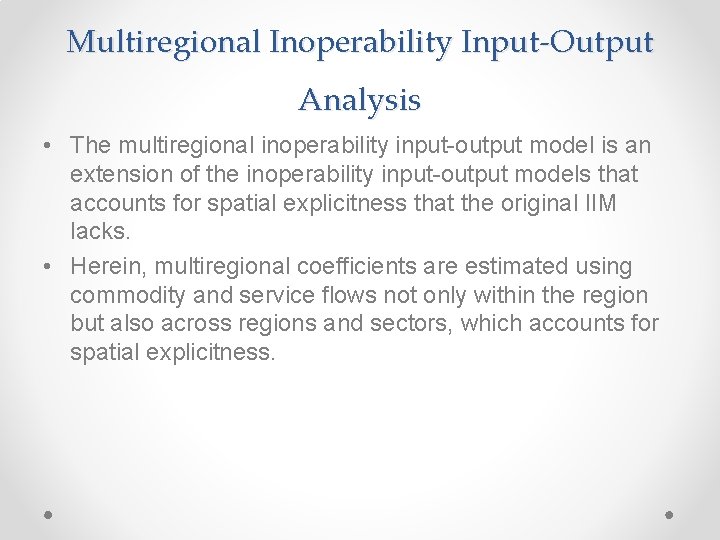 Multiregional Inoperability Input-Output Analysis

• The multiregional inoperability input-output model is an extension of the inoperability input-output models that accounts for spatial explicitness that the original IIM lacks.

• Herein, multiregional coefficients are estimated using commodity and service flows not only within the region but also across regions and sectors, which accounts for spatial explicitness.